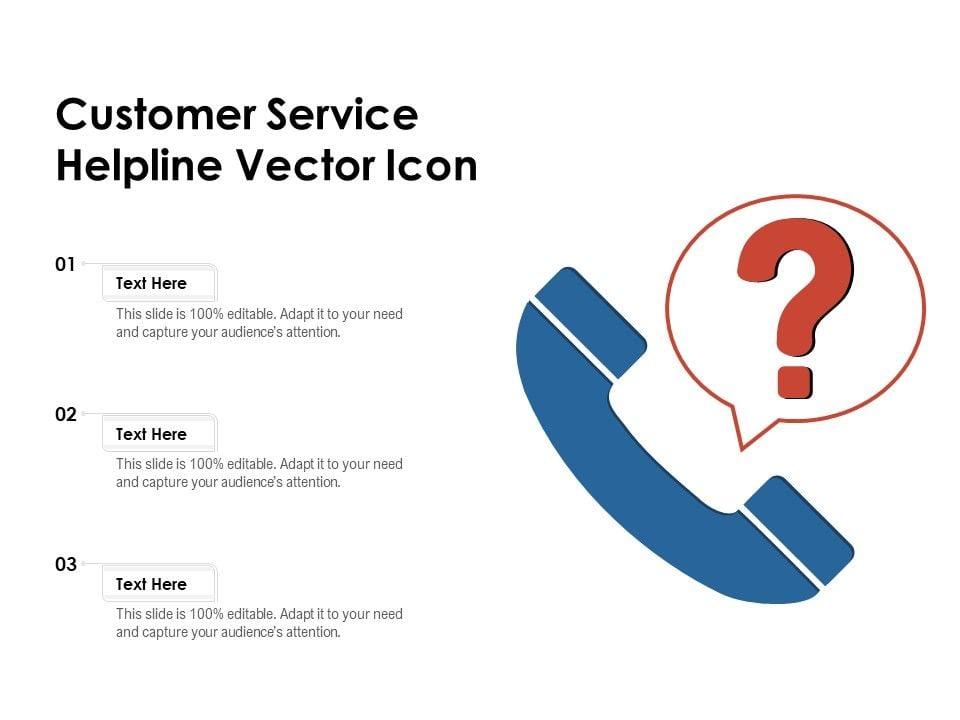 Customer Service Helpline Vector Icon

01

Text Here

This slide is 100% editable. Adapt it to your need and capture your audience's attention.

02

Text Here

This slide is 100% editable. Adapt it to your need and capture your audience's attention.

03

Text Here

This slide is 100% editable. Adapt it to your need and capture your audience's attention.

?